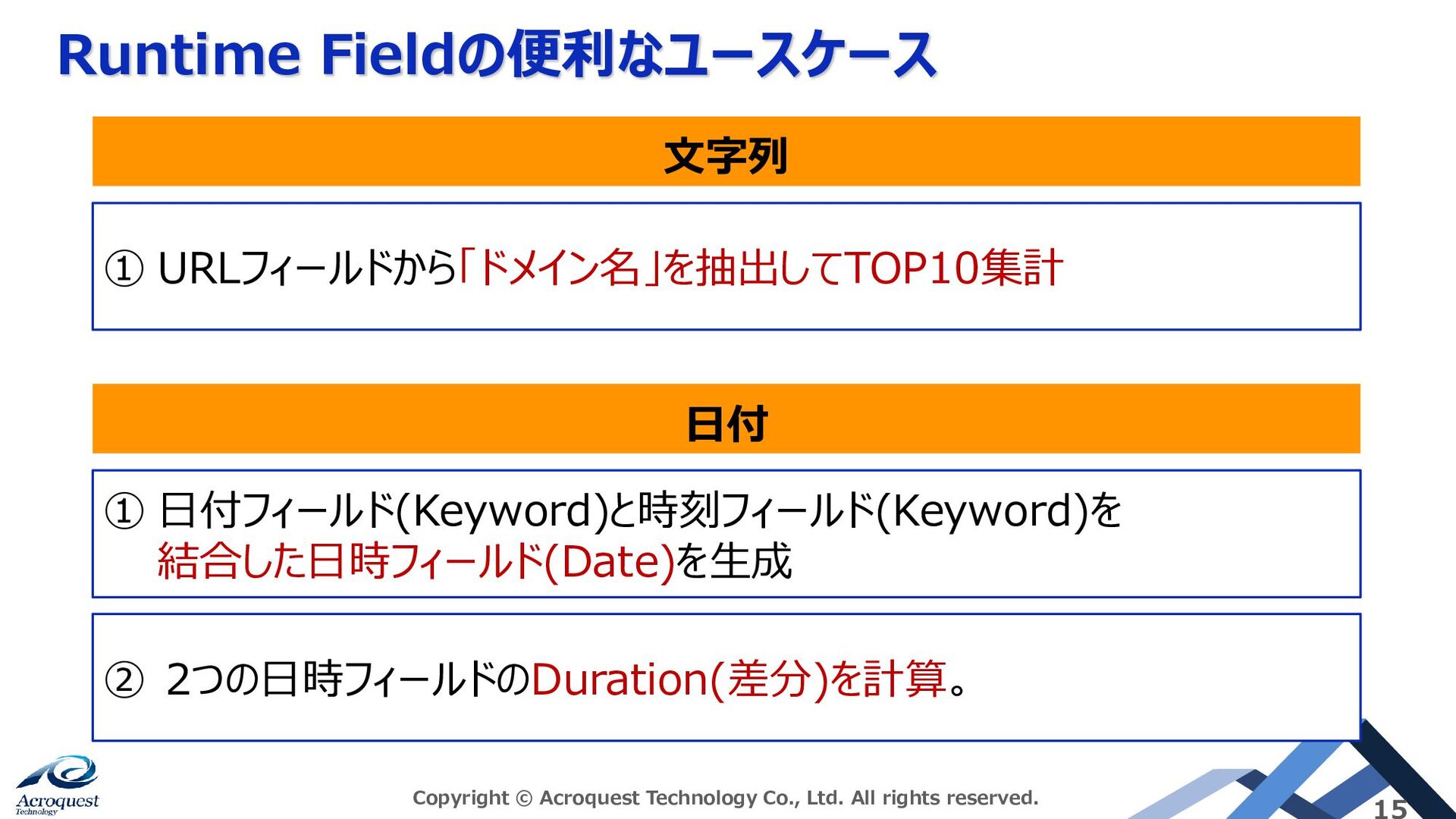 Runtime Fieldの便利なユースケース

文字列

① URLフィールドから「ドメイン名」を抽出してTOP10集計

日付

① 日付フィールド(Keyword)と時刻フィールド(Keyword)を結合した日時フィールド(Date)を生成

② 2つの日時フィールドのDuration(差分)を計算。

Acroquest Technology

Copyright © Acroquest Technology Co., Ltd. All rights reserved.

15